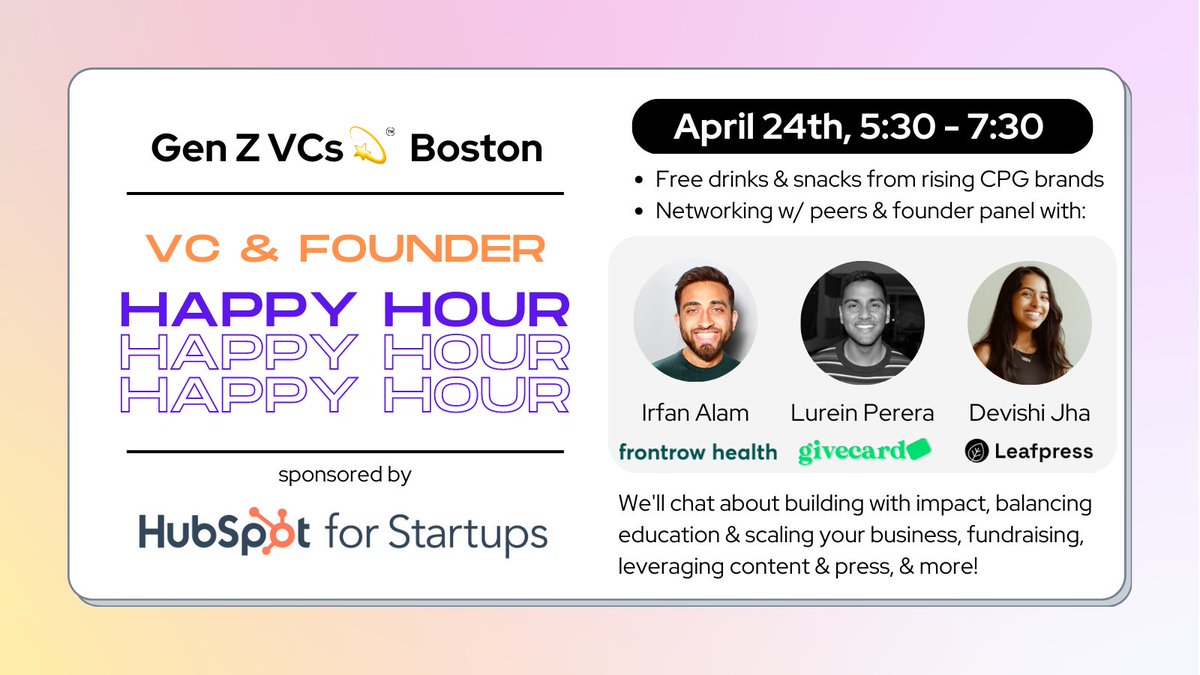 Gen Z VCs™ Boston

VC & FOUNDER

HAPPY HOUR
HAPPY HOUR
HAPPY HOUR

sponsored by

HubSpot for Startups

April 24th, 5:30 - 7:30

- Free drinks & snacks from rising CPG brands
- Networking w/ peers & founder panel with:

Irfan Alam
frontrow health

Lurein Perera
givecard

Devishi Jha
Leafpress

We'll chat about building with impact, balancing education & scaling your business, fundraising, leveraging content & press, & more!